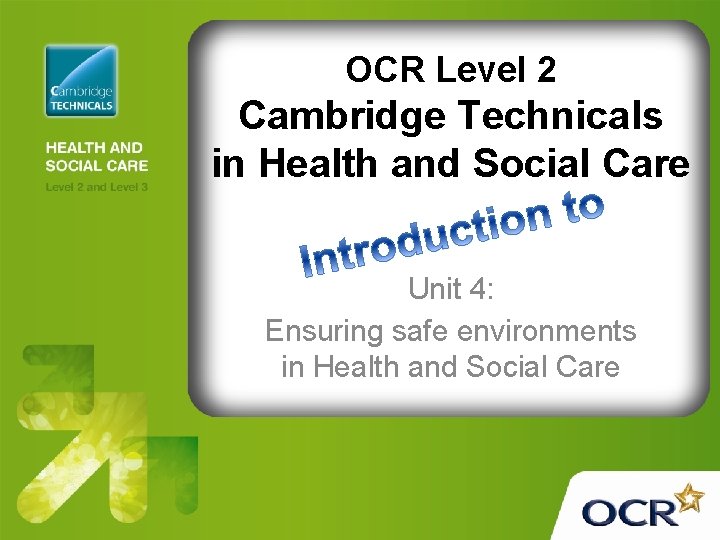 Cambridge TECHNICALS

HEALTH AND SOCIAL CARE

Level 2 and Level 3

OCR Level 2 Cambridge Technicals in Health and Social Care

Introduction to

Unit 4:
Ensuring safe environments in Health and Social Care

OCR